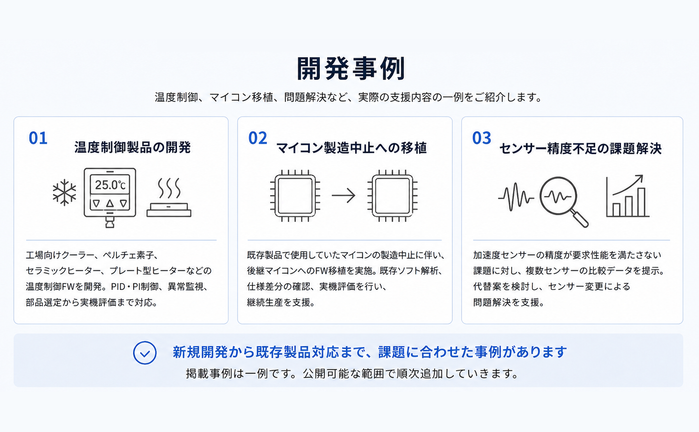 開発事例

温度制御、マイコン移植、問題解決など、実際の支援内容の一例をご紹介します。

01
温度制御製品の開発

25.0℃

工場向けクーラー、ペルチェ素子、セラミックヒーター、プレート型ヒーターなどの温度制御FWを開発。PID・PI制御、異常監視、部品選定から実機評価まで対応。

02
マイコン製造中止への移植

既存製品で使用していたマイコンの製造中止に伴い、後継マイコンへのFW移植を実施。既存ソフト解析、仕様差分の確認、実機評価を行い、継続生産を支援。

03
センサー精度不足の課題解決

加速度センサーの精度が要求性能を満たさない課題に対し、複数センサーの比較データを提示。代替案を検討し、センサー変更による問題解決を支援。

新規開発から既存製品対応まで、課題に合わせた事例があります
掲載事例は一例です。公開可能な範囲で順次追加していきます。